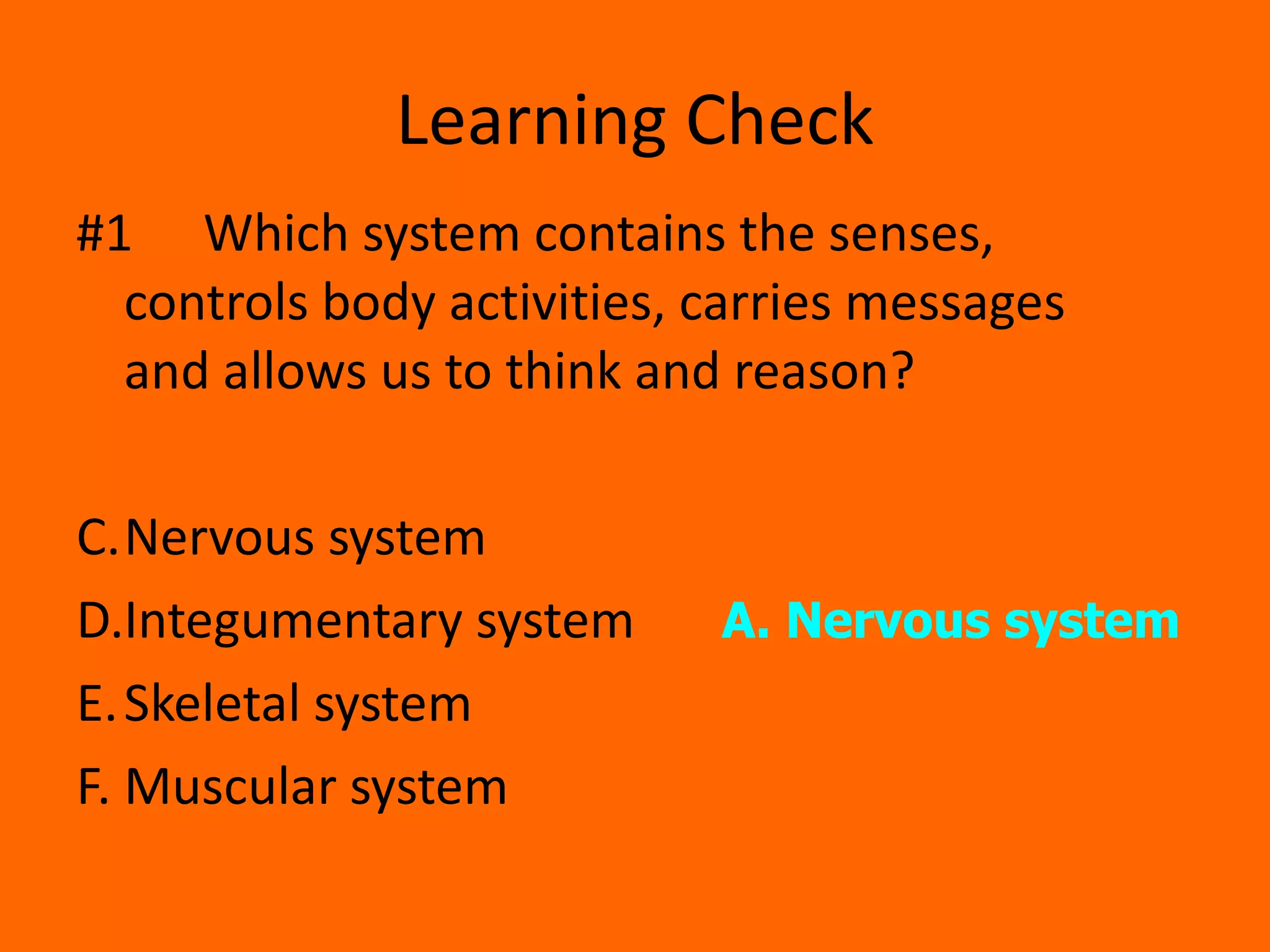 Learning Check

#1 Which system contains the senses, controls body activities, carries messages and allows us to think and reason?

C. Nervous system
D. Integumentary system
E. Skeletal system
F. Muscular system

A. Nervous system